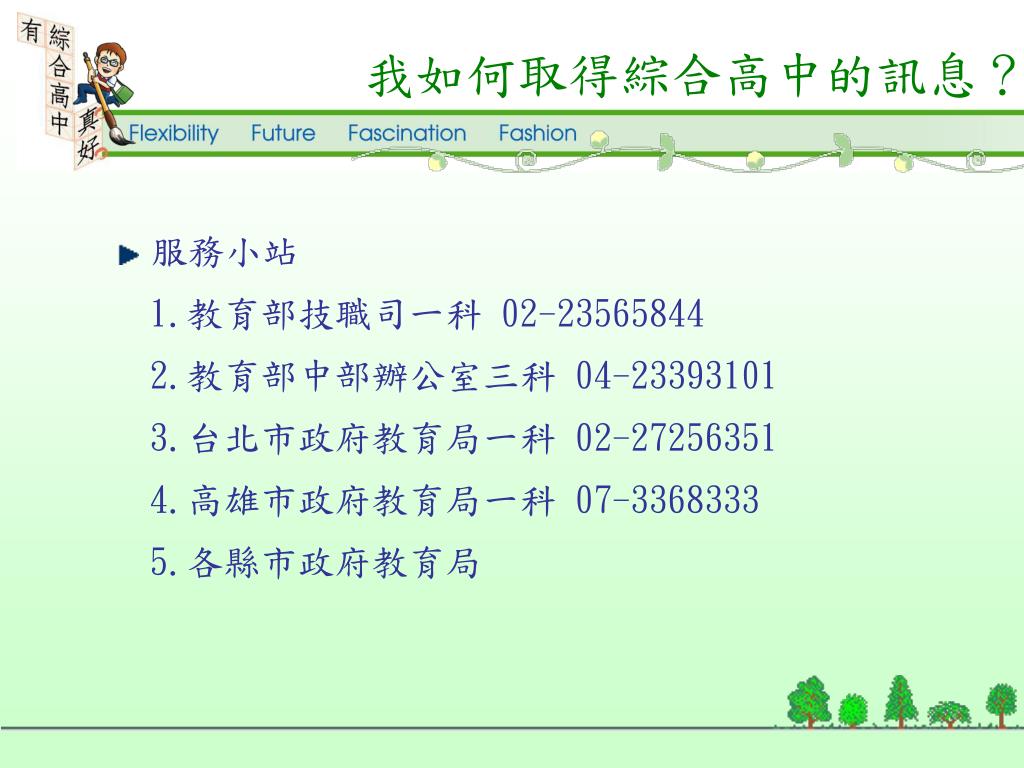 有綜合高中真好

我如何取得綜合高中的訊息？

Flexibility Future Fascination Fashion

服務小站

1.教育部技職司一科 02-23565844

2.教育部中部辦公室三科 04-23393101

3.台北市政府教育局一科 02-27256351

4.高雄市政府教育局一科 07-3368333

5.各縣市政府教育局